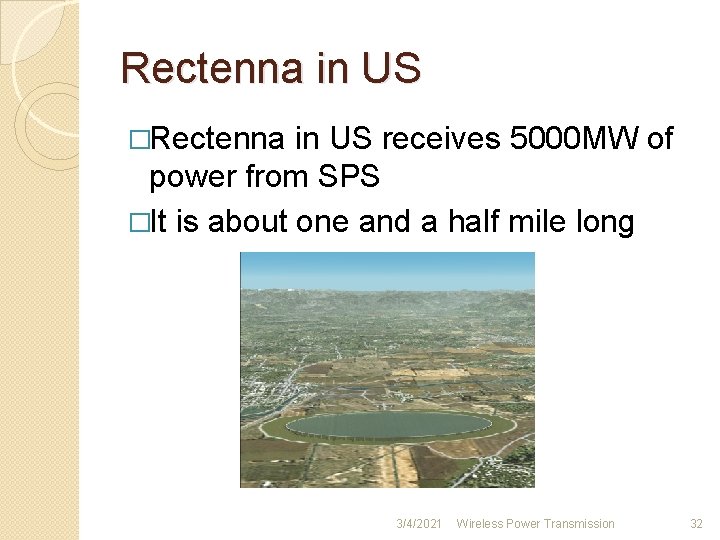 Rectenna in US

□Rectenna in US receives 5000MW of power from SPS

□It is about one and a half mile long

3/4/2021 Wireless Power Transmission 32